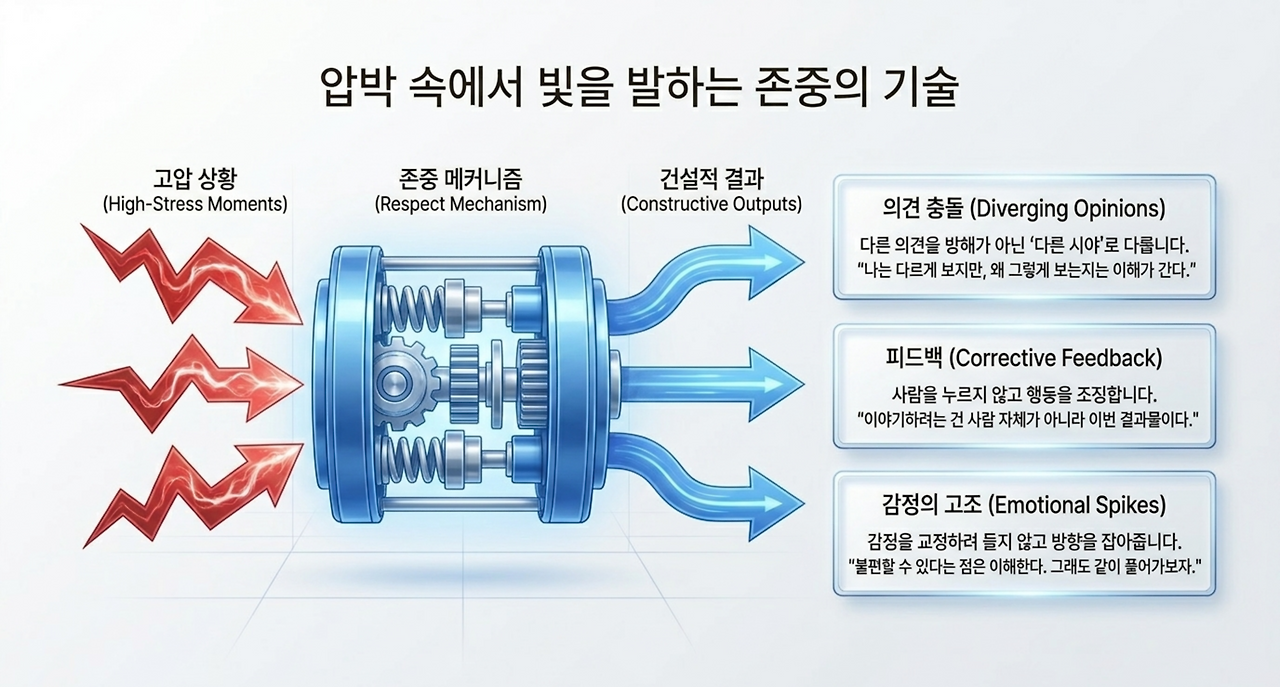 압박 속에서 빛을 발하는 존중의 기술

고압 상황
(High-Stress Moments)

존중 메커니즘
(Respect Mechanism)

건설적 결과
(Constructive Outputs)

의견 충돌 (Diverging Opinions)
다른 의견을 방해가 아닌 '다른 시야'로 다룹니다.
"나는 다르게 보지만, 왜 그렇게 보는지는 이해가 간다."

피드백 (Corrective Feedback)
사람을 누르지 않고 행동을 조정합니다.
"이야기하려는 건 사람 자체가 아니라 이번 결과물이다."

감정의 고조 (Emotional Spikes)
감정을 교정하려 들지 않고 방향을 잡아줍니다.
"불편할 수 있다는 점은 이해한다. 그래도 같이 풀어가보자."